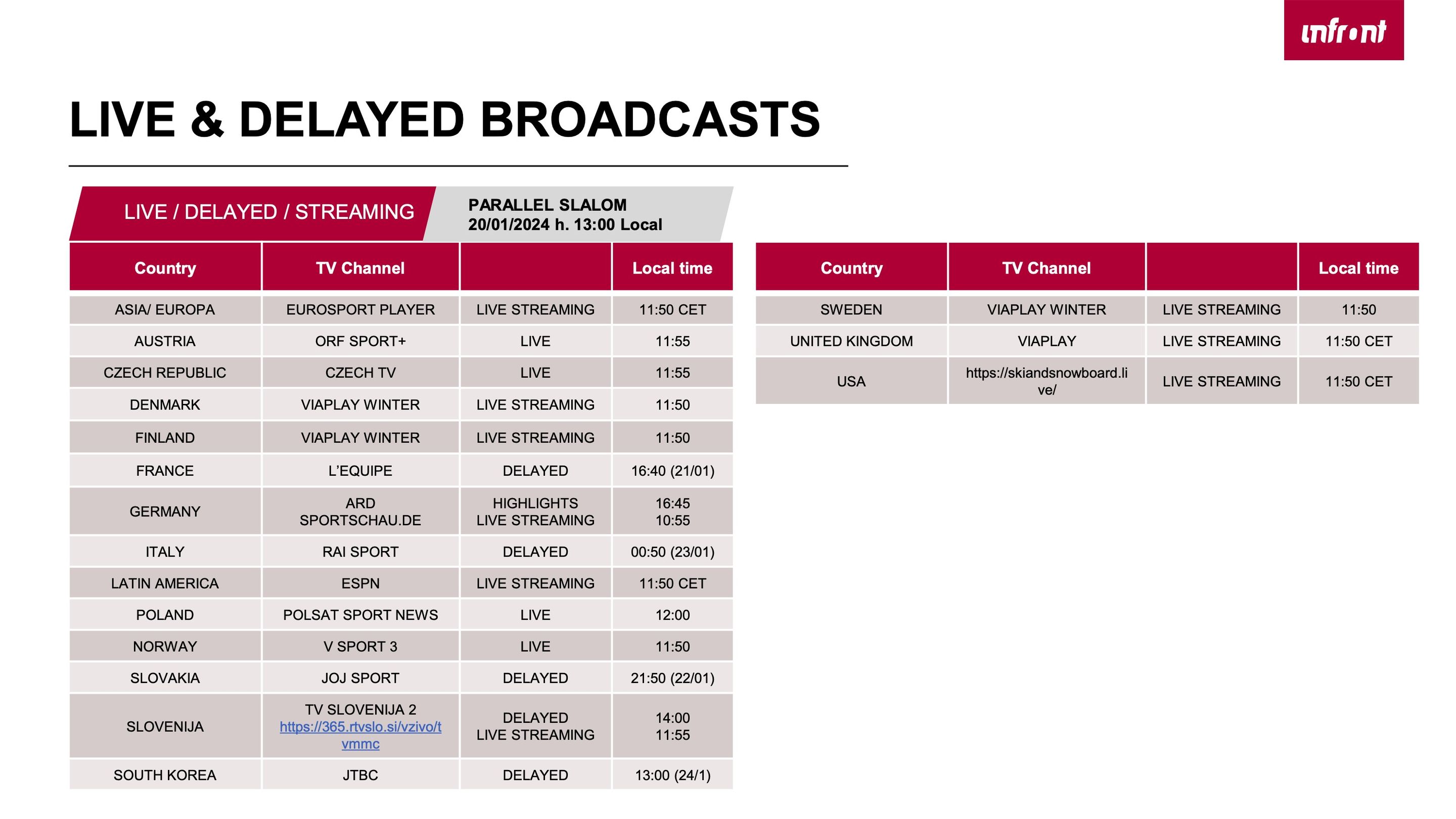 infront

LIVE & DELAYED BROADCASTS

LIVE / DELAYED / STREAMING

PARALLEL SLALOM
20/01/2024 h. 13:00 Local

| Country | TV Channel | | Local time |
|---|---|---|---|
| ASIA/ EUROPA | EUROSPORT PLAYER | LIVE STREAMING | 11:50 CET |
| AUSTRIA | ORF SPORT+ | LIVE | 11:55 |
| CZECH REPUBLIC | CZECH TV | LIVE | 11:55 |
| DENMARK | VIAPLAY WINTER | LIVE STREAMING | 11:50 |
| FINLAND | VIAPLAY WINTER | LIVE STREAMING | 11:50 |
| FRANCE | L'EQUIPE | DELAYED | 16:40 (21/01) |
| GERMANY | ARD SPORTSCHAU.DE | HIGHLIGHTS LIVE STREAMING | 16:45 10:55 |
| ITALY | RAI SPORT | DELAYED | 00:50 (23/01) |
| LATIN AMERICA | ESPN | LIVE STREAMING | 11:50 CET |
| POLAND | POLSAT SPORT NEWS | LIVE | 12:00 |
| NORWAY | V SPORT 3 | LIVE | 11:50 |
| SLOVAKIA | JOJ SPORT | DELAYED | 21:50 (22/01) |
| SLOVENIJA | TV SLOVENIJA 2 https://365.rtvslo.si/vzivo/tvmmc | DELAYED LIVE STREAMING | 14:00 11:55 |
| SOUTH KOREA | JTBC | DELAYED | 13:00 (24/1) |

| Country | TV Channel | | Local time |
|---|---|---|---|
| SWEDEN | VIAPLAY WINTER | LIVE STREAMING | 11:50 |
| UNITED KINGDOM | VIAPLAY | LIVE STREAMING | 11:50 CET |
| USA | https://skiandsnowboard.live/ | LIVE STREAMING | 11:50 CET |